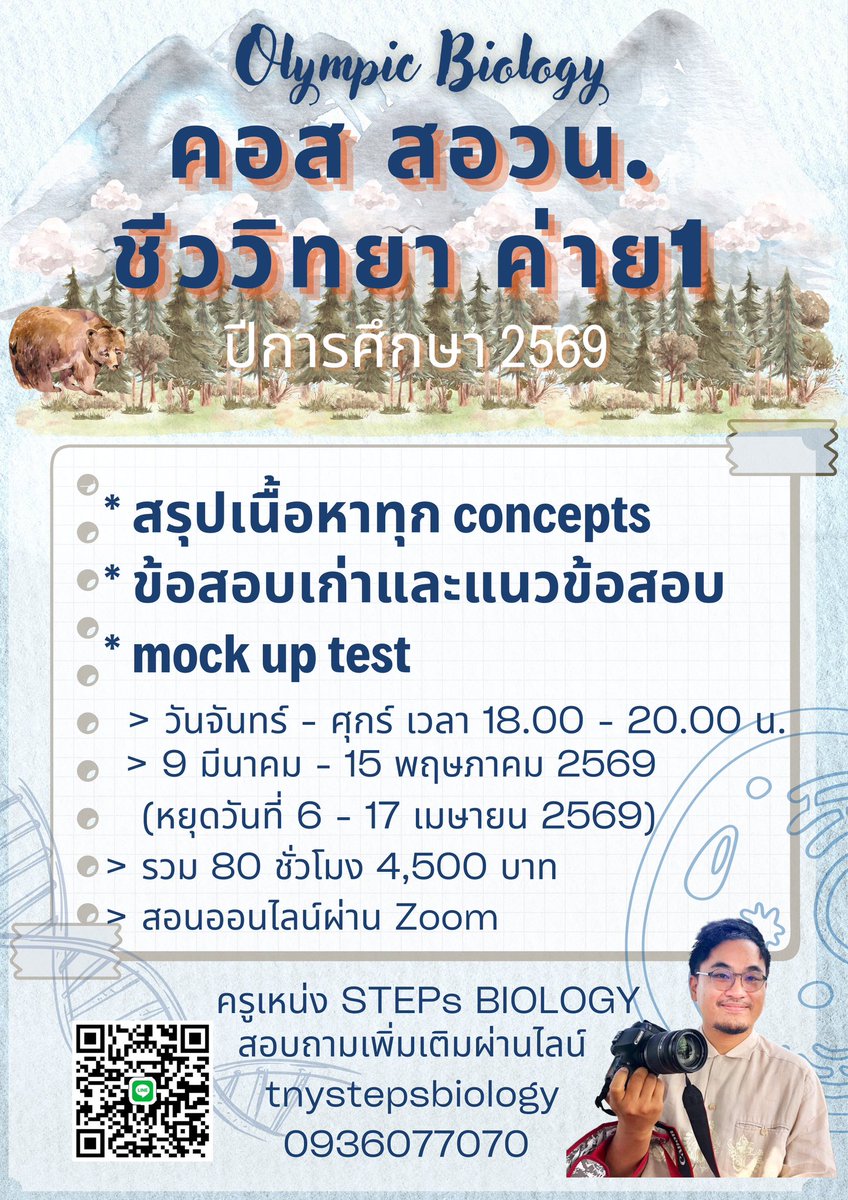 Olympic Biology
คอส สอวน.
ชีววิทยา ค่าย1
ปีการศึกษา 2569

* สรุปเนื้อหาทุก concepts
* ข้อสอบเก่าและแนวข้อสอบ
* mock up test
> วันจันทร์ - ศุกร์ เวลา 18.00 - 20.00 น.
> 9 มีนาคม - 15 พฤษภาคม 2569
(หยุดวันที่ 6 - 17 เมษายน 2569)
> รวม 80 ชั่วโมง 4,500 บาท
> สอนออนไลน์ผ่าน Zoom

ครูเหน่ง STEPs BIOLOGY
สอบถามเพิ่มเติมผ่านไลน์
tnystepsbiology
0936077070